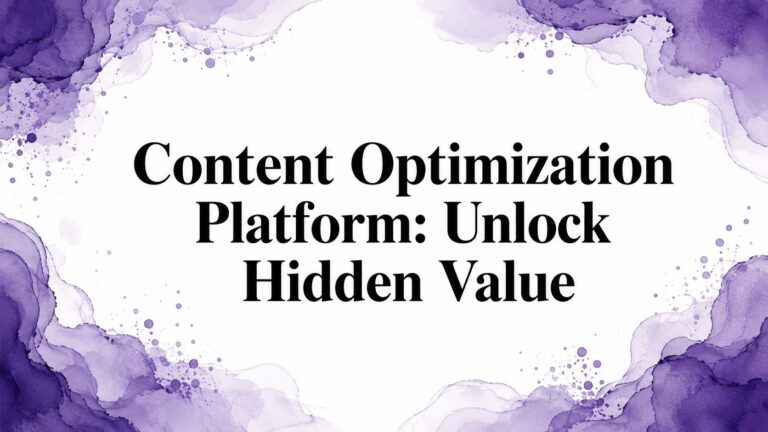 Content Optimization Platform: Unlock Hidden Value